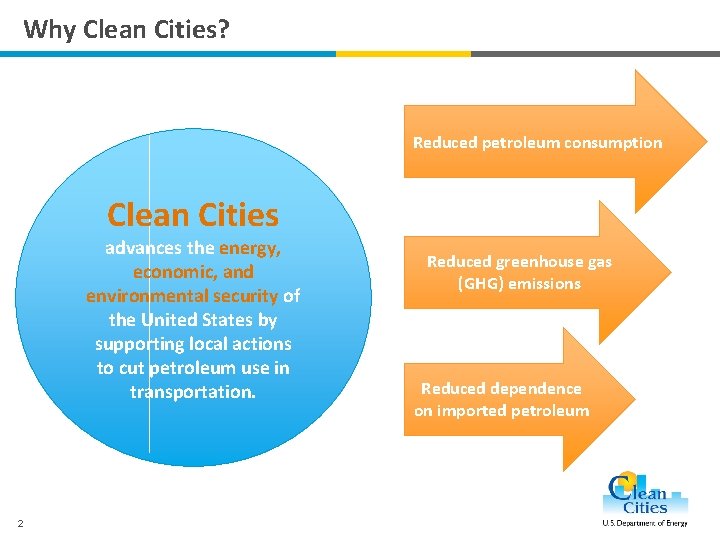 Why Clean Cities?

Clean Cities
advances the energy, economic, and environmental security of the United States by supporting local actions to cut petroleum use in transportation.

Reduced petroleum consumption

Reduced greenhouse gas (GHG) emissions

Reduced dependence on imported petroleum

2

Clean Cities
U.S. Department of Energy